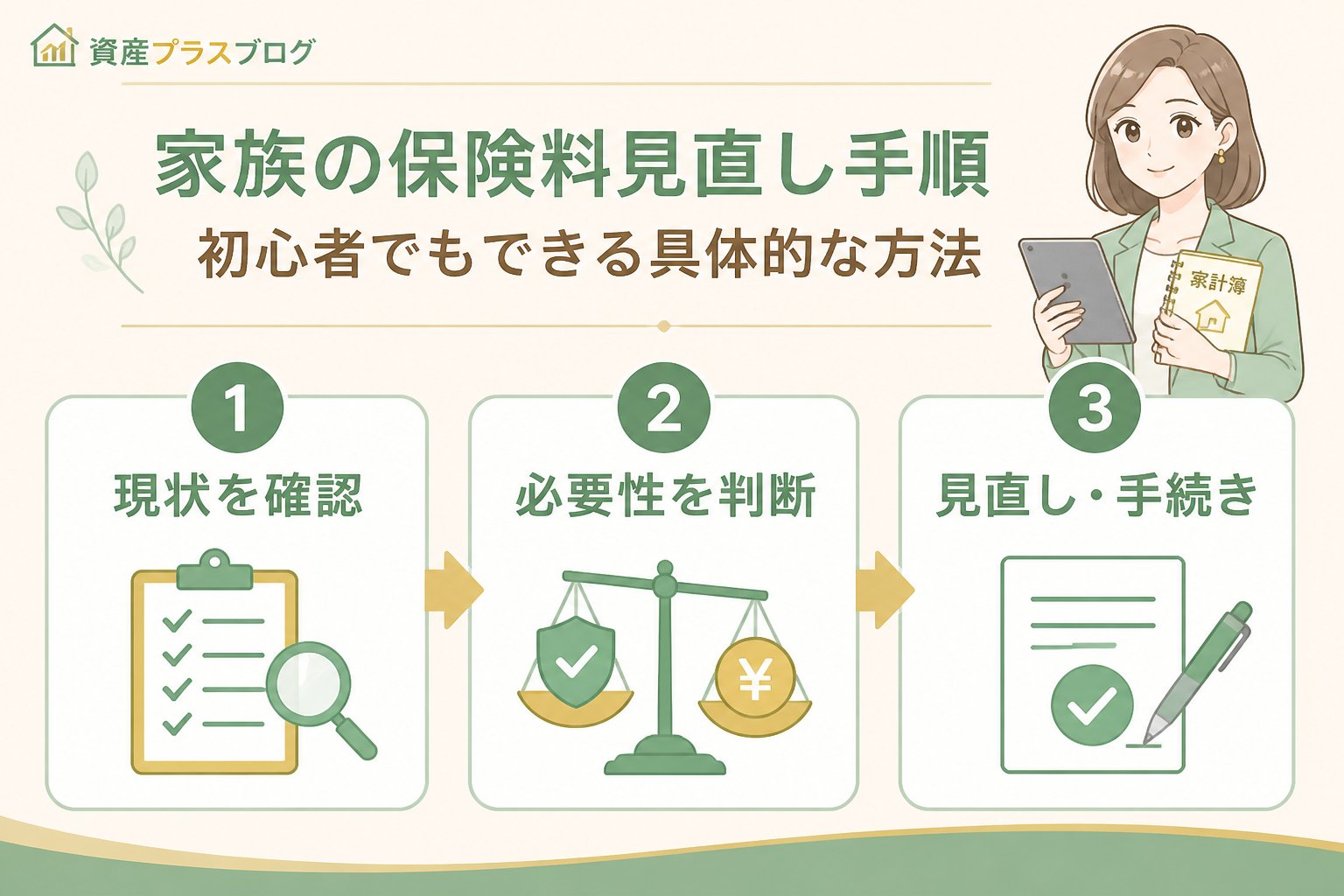 資産プラスブログ

家族の保険料見直し手順
初心者でもできる具体的な方法

家計簿

1
現状を確認

2
必要性を判断

¥

3
見直し・手続き